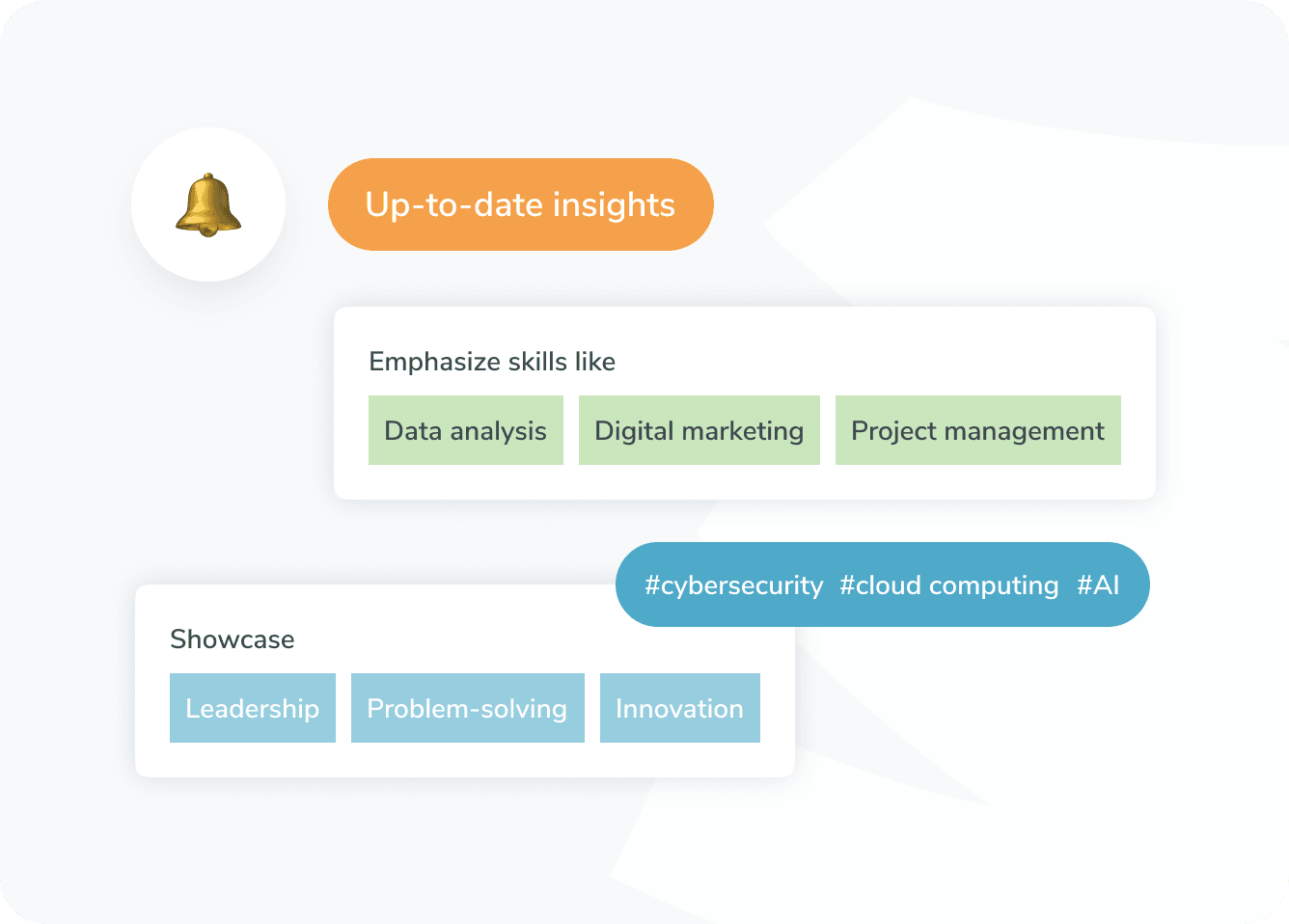 Up-to-date insights

Emphasize skills like

Data analysis Digital marketing Project management

#cybersecurity #cloud computing #AI

Showcase

Leadership Problem-solving Innovation